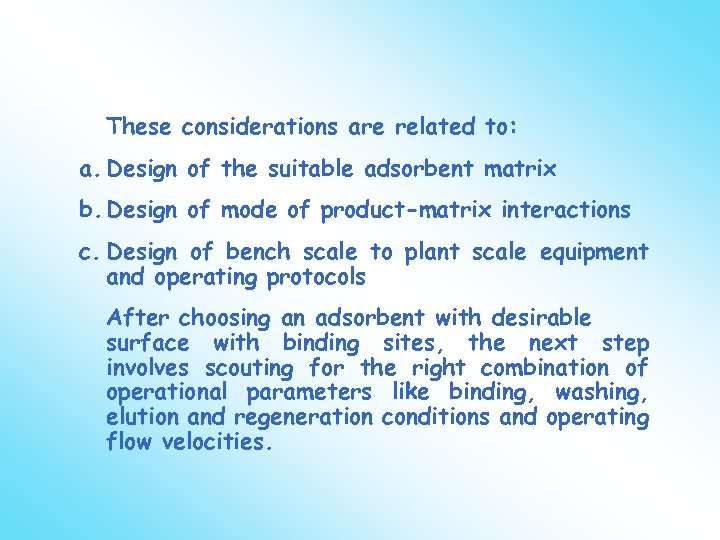 These considerations are related to:

a. Design of the suitable adsorbent matrix

b. Design of mode of product-matrix interactions

c. Design of bench scale to plant scale equipment and operating protocols

After choosing an adsorbent with desirable surface with binding sites, the next step involves scouting for the right combination of operational parameters like binding, washing, elution and regeneration conditions and operating flow velocities.